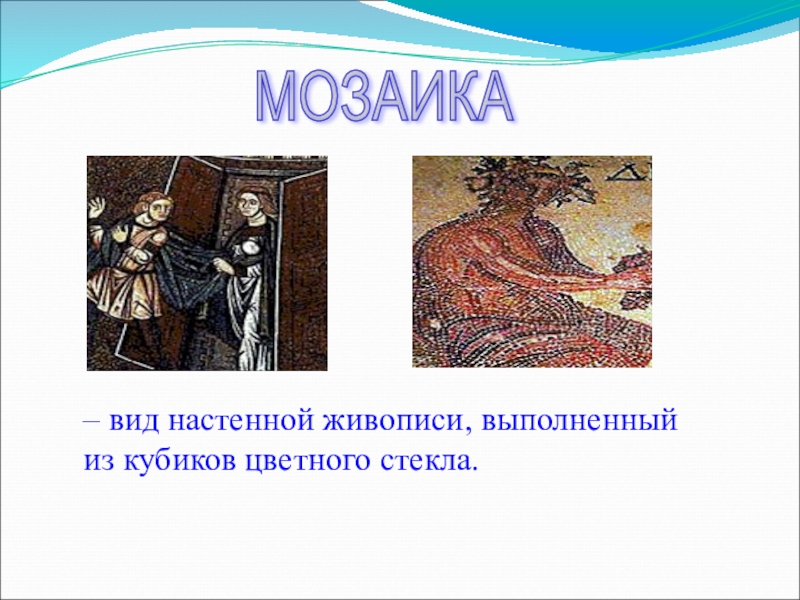 МОЗАИКА

– вид настенной живописи, выполненный из кубиков цветного стекла.